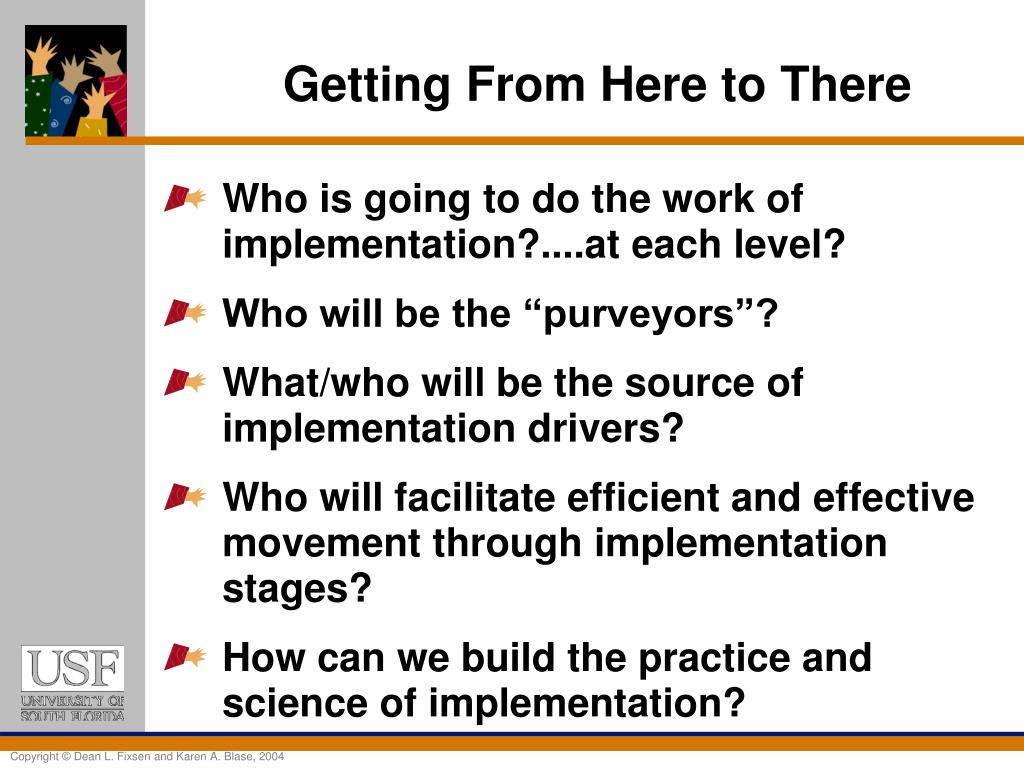 Getting From Here to There

Who is going to do the work of implementation?....at each level?

Who will be the “purveyors”?

What/who will be the source of implementation drivers?

Who will facilitate efficient and effective movement through implementation stages?

How can we build the practice and science of implementation?

USF
UNIVERSITY OF SOUTH FLORIDA

Copyright © Dean L. Fixsen and Karen A. Blase, 2004